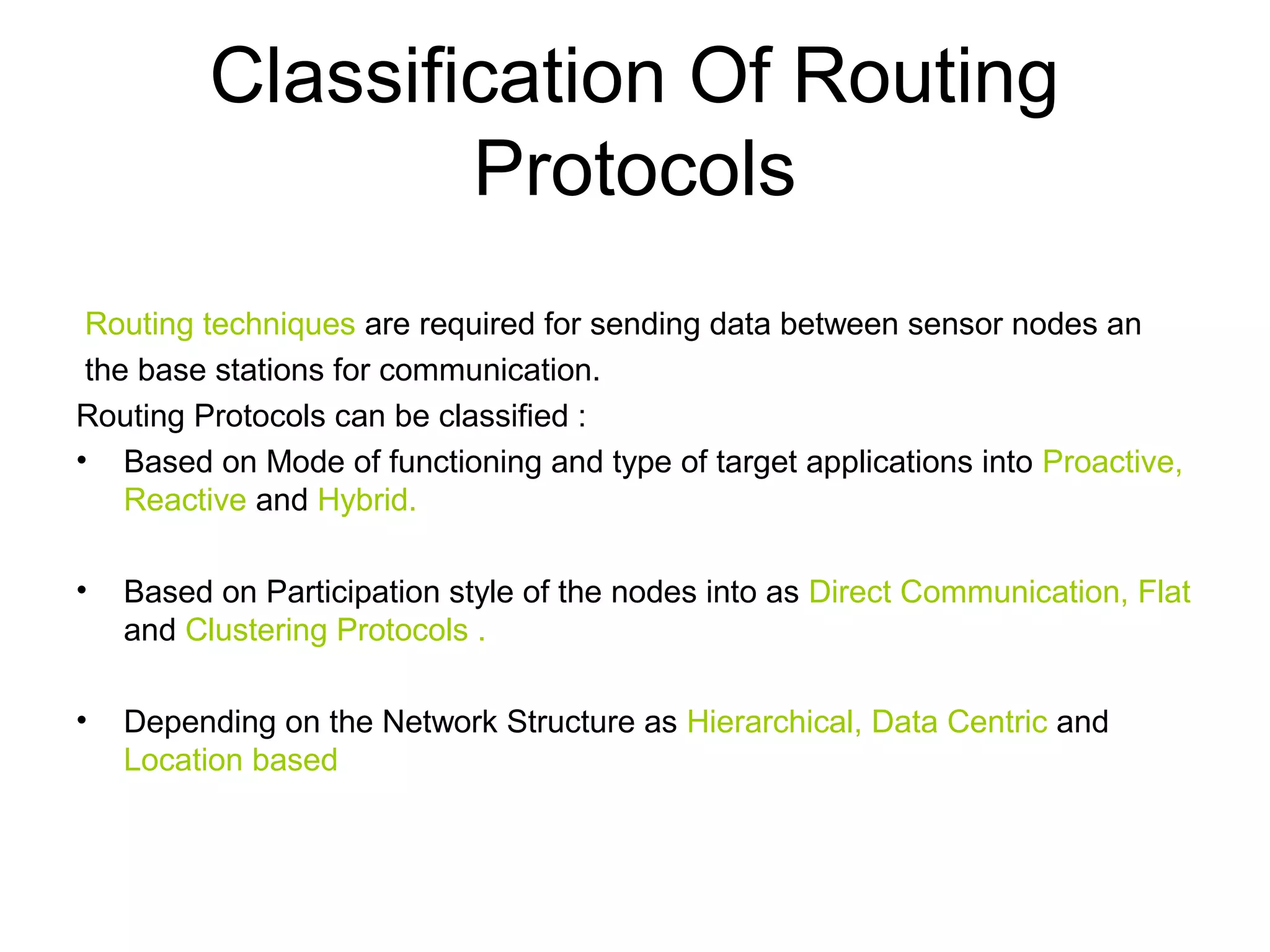 Classification Of Routing Protocols

Routing techniques are required for sending data between sensor nodes an the base stations for communication.

Routing Protocols can be classified :

• Based on Mode of functioning and type of target applications into Proactive, Reactive and Hybrid.

• Based on Participation style of the nodes into as Direct Communication, Flat and Clustering Protocols .

• Depending on the Network Structure as Hierarchical, Data Centric and Location based